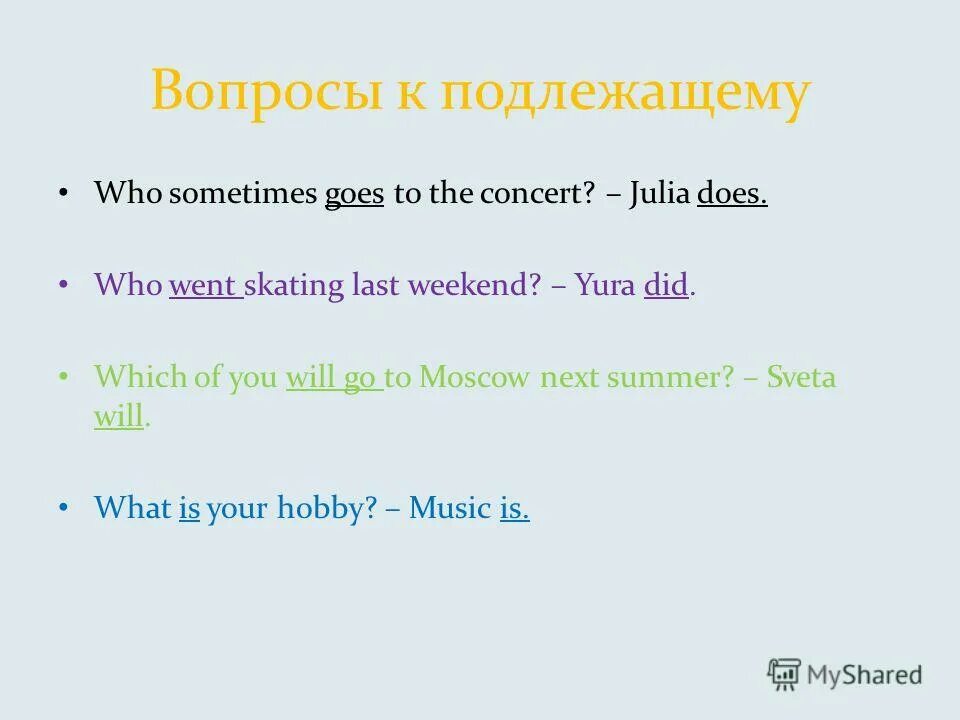 Вопросы к подлежащему

• Who sometimes goes to the concert? – Julia does.

• Who went skating last weekend? – Yura did.

• Which of you will go to Moscow next summer? – Sveta will.

• What is your hobby? – Music is.

MyShared